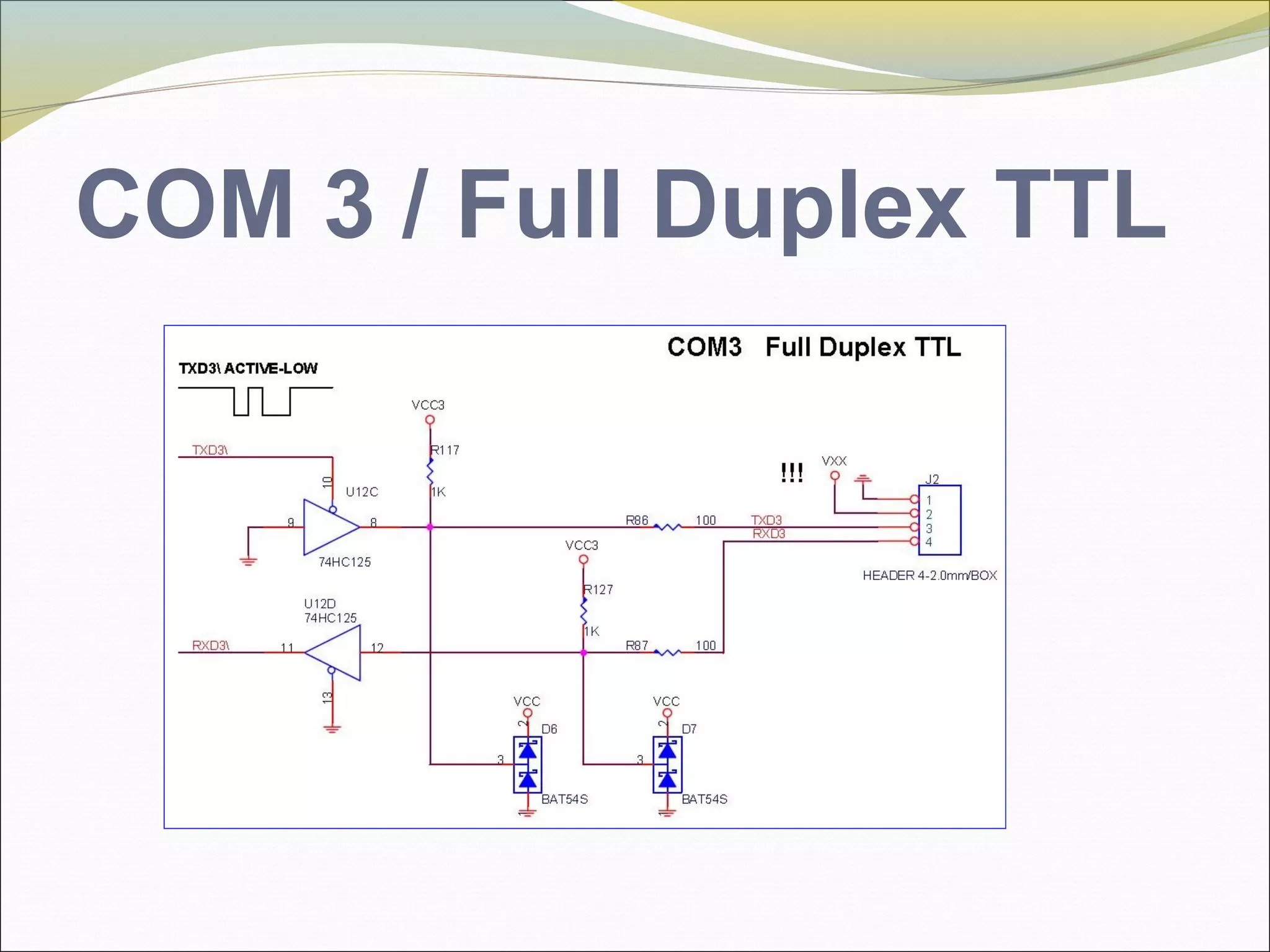 COM 3 / Full Duplex TTL

COM3 Full Duplex TTL

TXD3\ ACTIVE-LOW

VCC3

TXD3\

R117

1K

10

U12C

9

8

74HC125

R86

100

TXD3

RXD3

!!!

VXX

J2

1

2

3

4

HEADER 4-2.0mm/BOX

VCC3

R127

1K

U12D

74HC125

RXD3\

11

12

13

R87

100

VCC

2

D6

3

BAT54S

VCC

2

D7

3

BAT54S